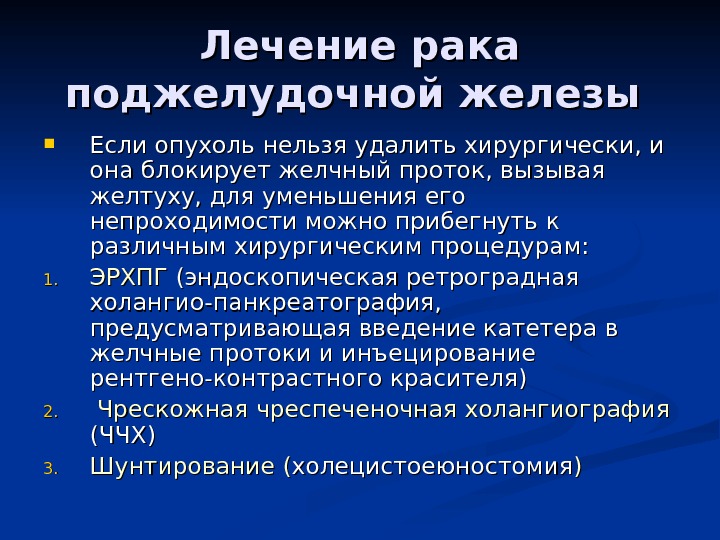 Лечение рака поджелудочной железы

Если опухоль нельзя удалить хирургически, и она блокирует желчный проток, вызывая желтуху, для уменьшения его непроходимости можно прибегнуть к различным хирургическим процедурам:

1. ЭРХПГ (эндоскопическая ретроградная холангио-панкреатография, предусматривающая введение катетера в желчные протоки и инъецирование рентгено-контрастного красителя)
2. Чрескожная чреспеченочная холангиография (ЧЧХ)
3. Шунтирование (холецистоеюностомия)